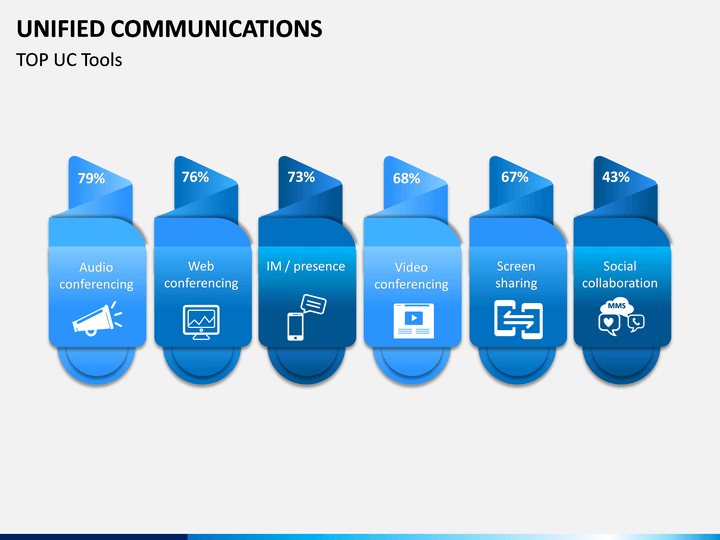 UNIFIED COMMUNICATIONS
TOP UC Tools

79%
Audio conferencing

76%
Web conferencing

73%
IM / presence

68%
Video conferencing

67%
Screen sharing

43%
Social collaboration
MMS